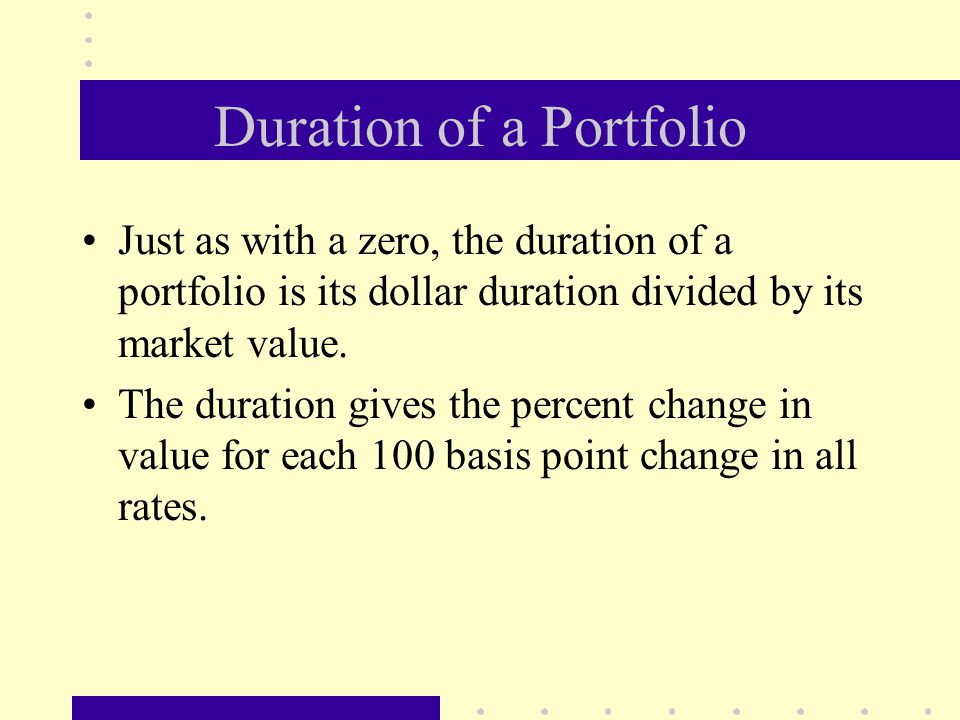 Duration of a Portfolio

• Just as with a zero, the duration of a portfolio is its dollar duration divided by its market value.

• The duration gives the percent change in value for each 100 basis point change in all rates.